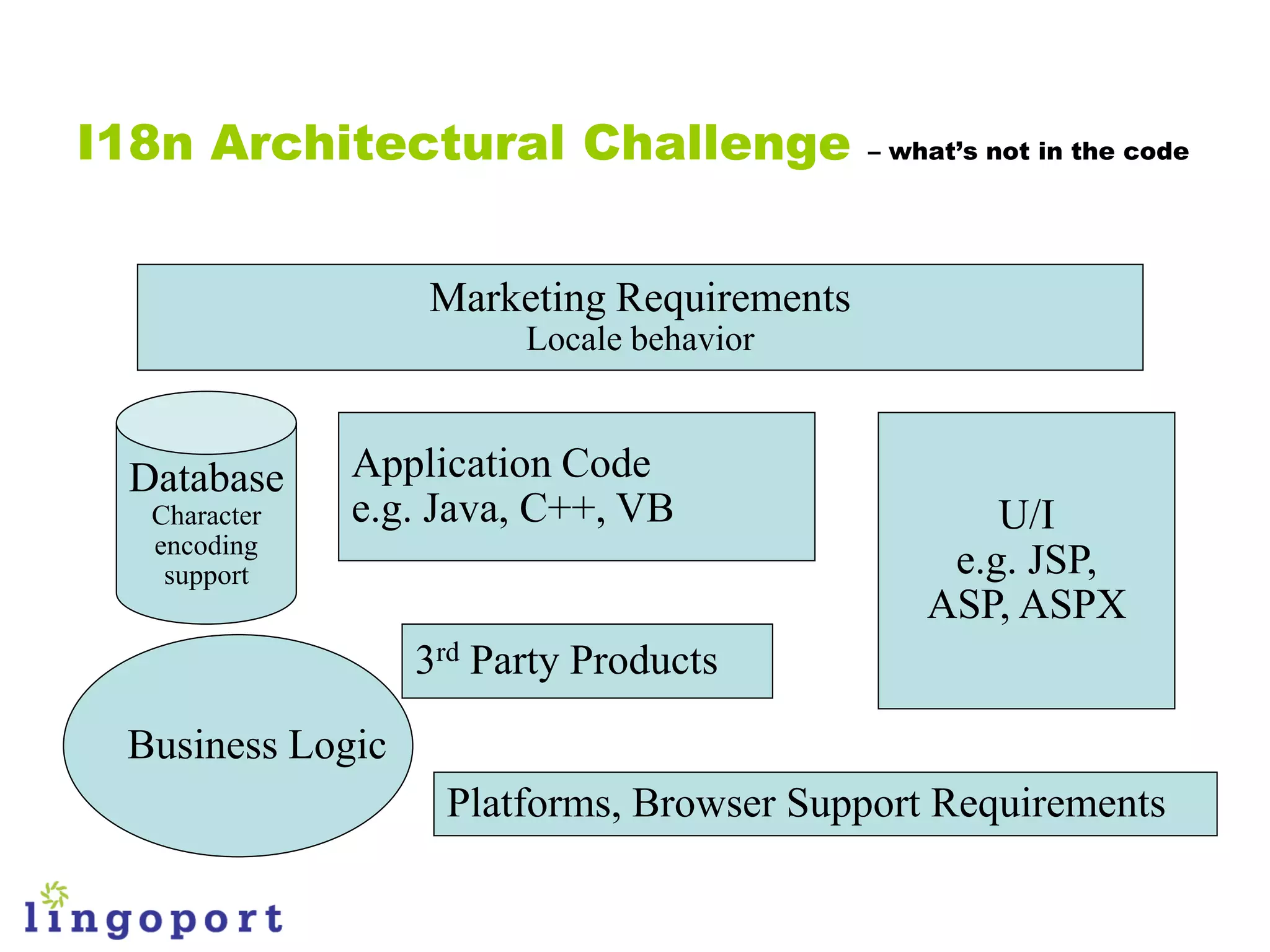 I18n Architectural Challenge – what's not in the code

Marketing Requirements
Locale behavior

Database
Character encoding support

Application Code
e.g. Java, C++, VB

U/I
e.g. JSP, ASP, ASPX

3$^{rd}$ Party Products

Business Logic

Platforms, Browser Support Requirements

lingoport